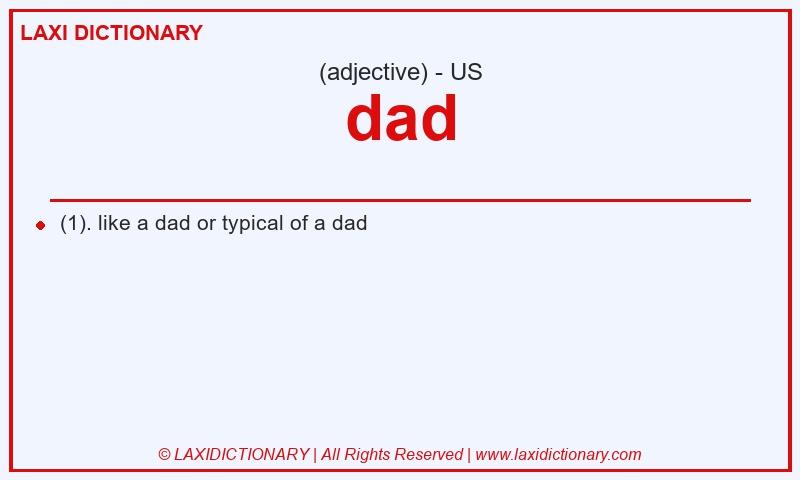 LAXI DICTIONARY

(adjective) - US

dad

(1). like a dad or typical of a dad

© LAXIDICTIONARY | All Rights Reserved | www.laxidictionary.com